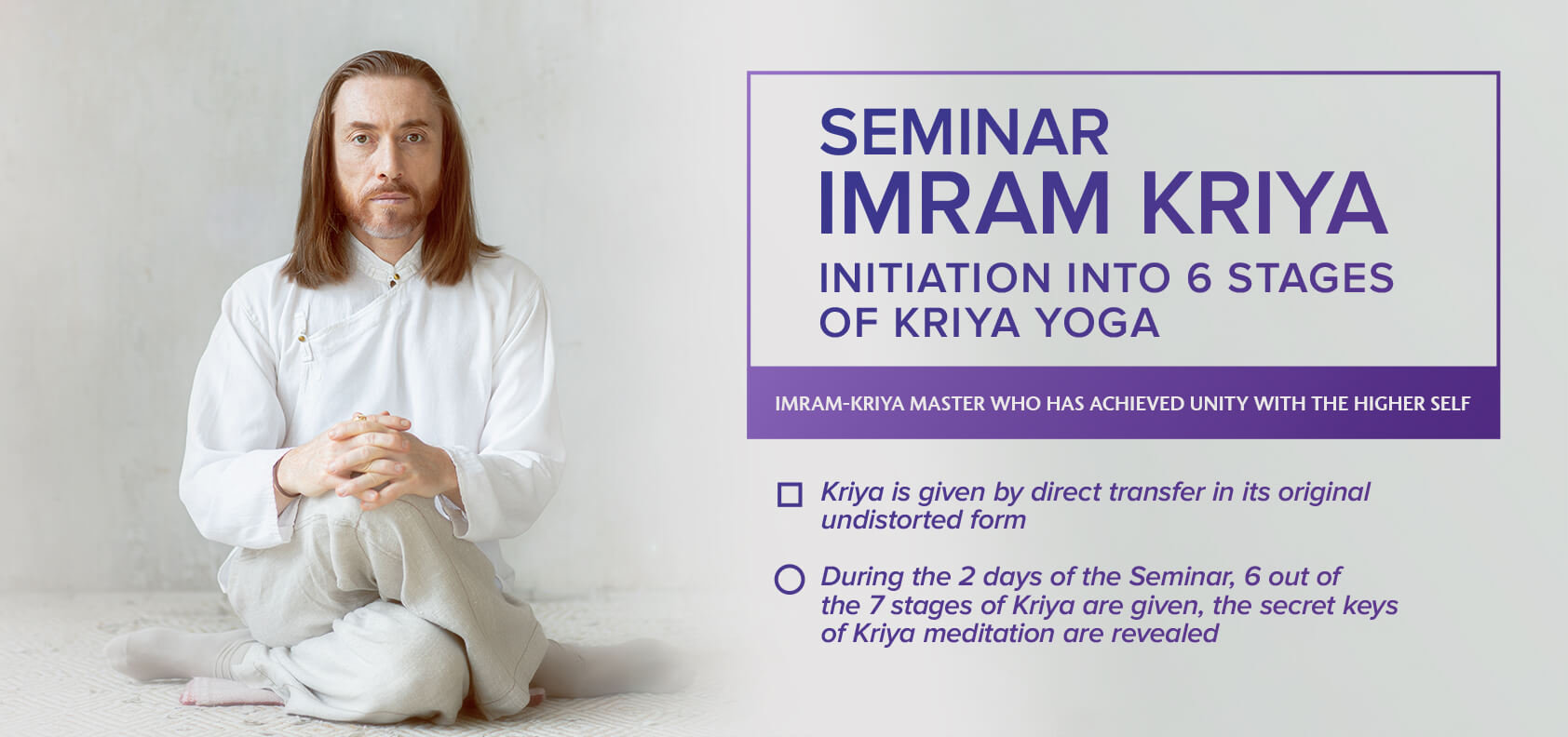 SEMINAR
IMRAM KRIYA
INITIATION INTO 6 STAGES OF KRIYA YOGA

IMRAM-KRIYA MASTER WHO HAS ACHIEVED UNITY WITH THE HIGHER SELF

Kriya is given by direct transfer in its original undistorted form

During the 2 days of the Seminar, 6 out of the 7 stages of Kriya are given, the secret keys of Kriya meditation are revealed